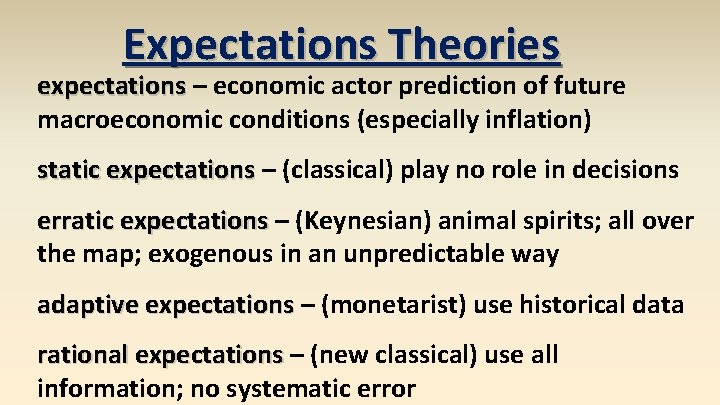 Expectations Theories

expectations – economic actor prediction of future macroeconomic conditions (especially inflation)

static expectations – (classical) play no role in decisions

erratic expectations – (Keynesian) animal spirits; all over the map; exogenous in an unpredictable way

adaptive expectations – (monetarist) use historical data

rational expectations – (new classical) use all information; no systematic error